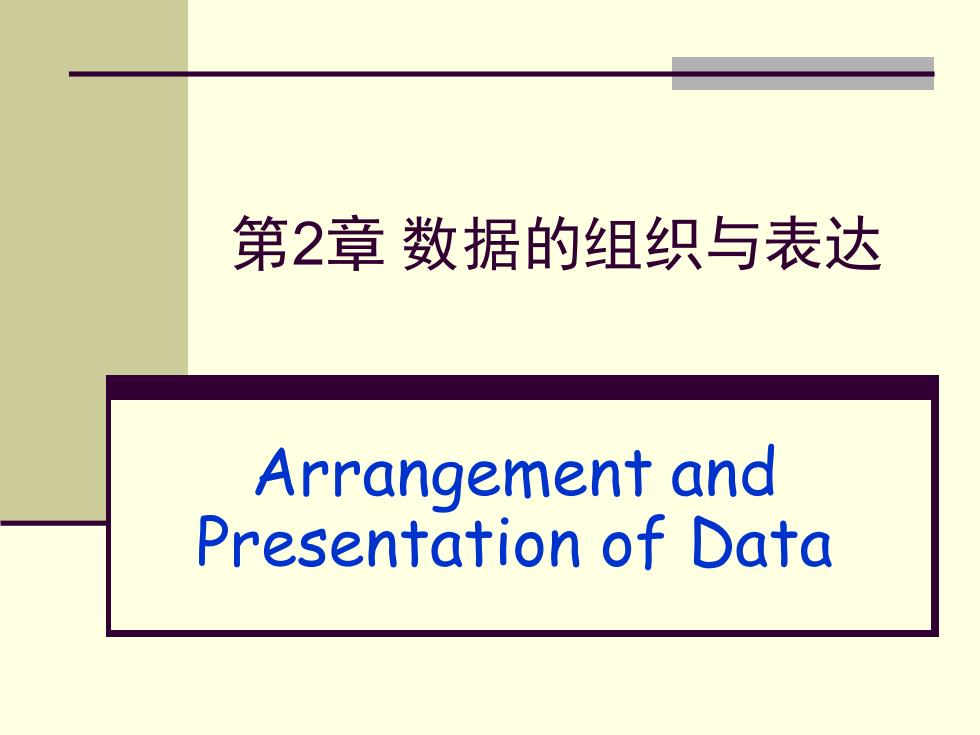 第2章 数据的组织与表达

Arrangement and Presentation of Data